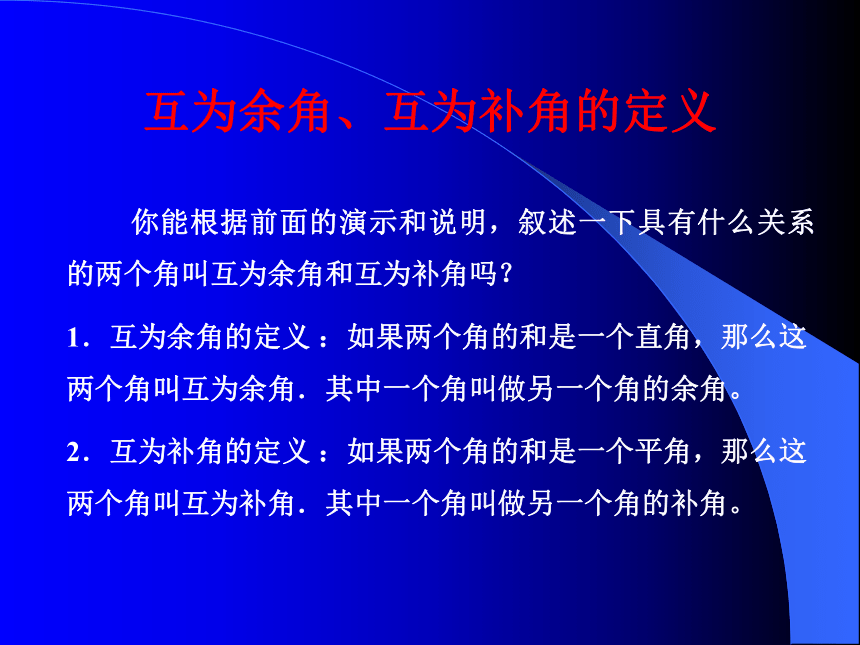 互为余角、互为补角的定义

你能根据前面的演示和说明，叙述一下具有什么关系的两个角叫互为余角和互为补角吗？

1．互为余角的定义：如果两个角的和是一个直角，那么这两个角叫互为余角．其中一个角叫做另一个角的余角。

2．互为补角的定义：如果两个角的和是一个平角，那么这两个角叫互为补角．其中一个角叫做另一个角的补角。